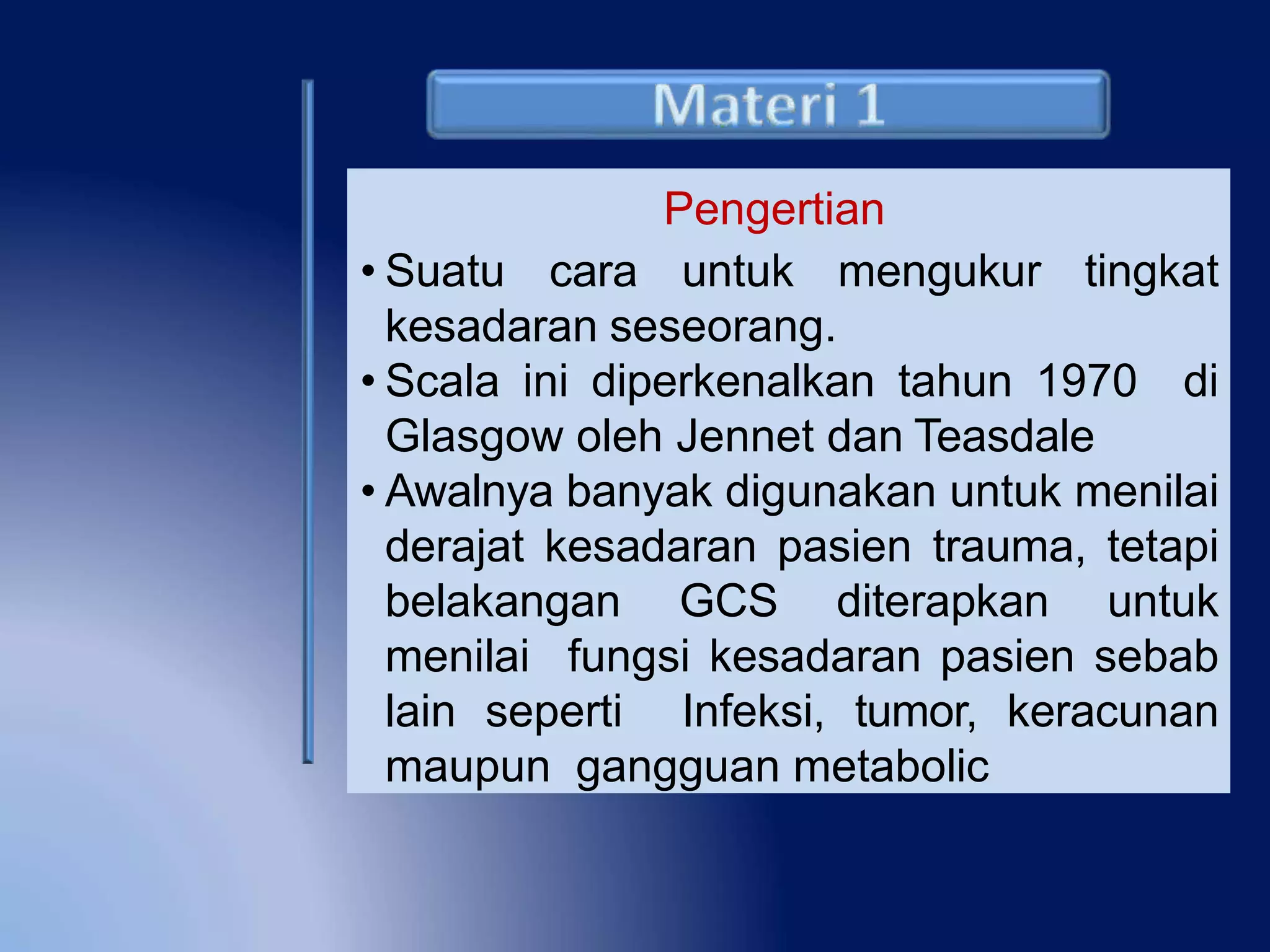 Materi 1

Pengertian

• Suatu cara untuk mengukur tingkat kesadaran seseorang.
• Scala ini diperkenalkan tahun 1970 di Glasgow oleh Jennet dan Teasdale
• Awalnya banyak digunakan untuk menilai derajat kesadaran pasien trauma, tetapi belakangan GCS diterapkan untuk menilai fungsi kesadaran pasien sebab lain seperti Infeksi, tumor, keracunan maupun gangguan metabolic